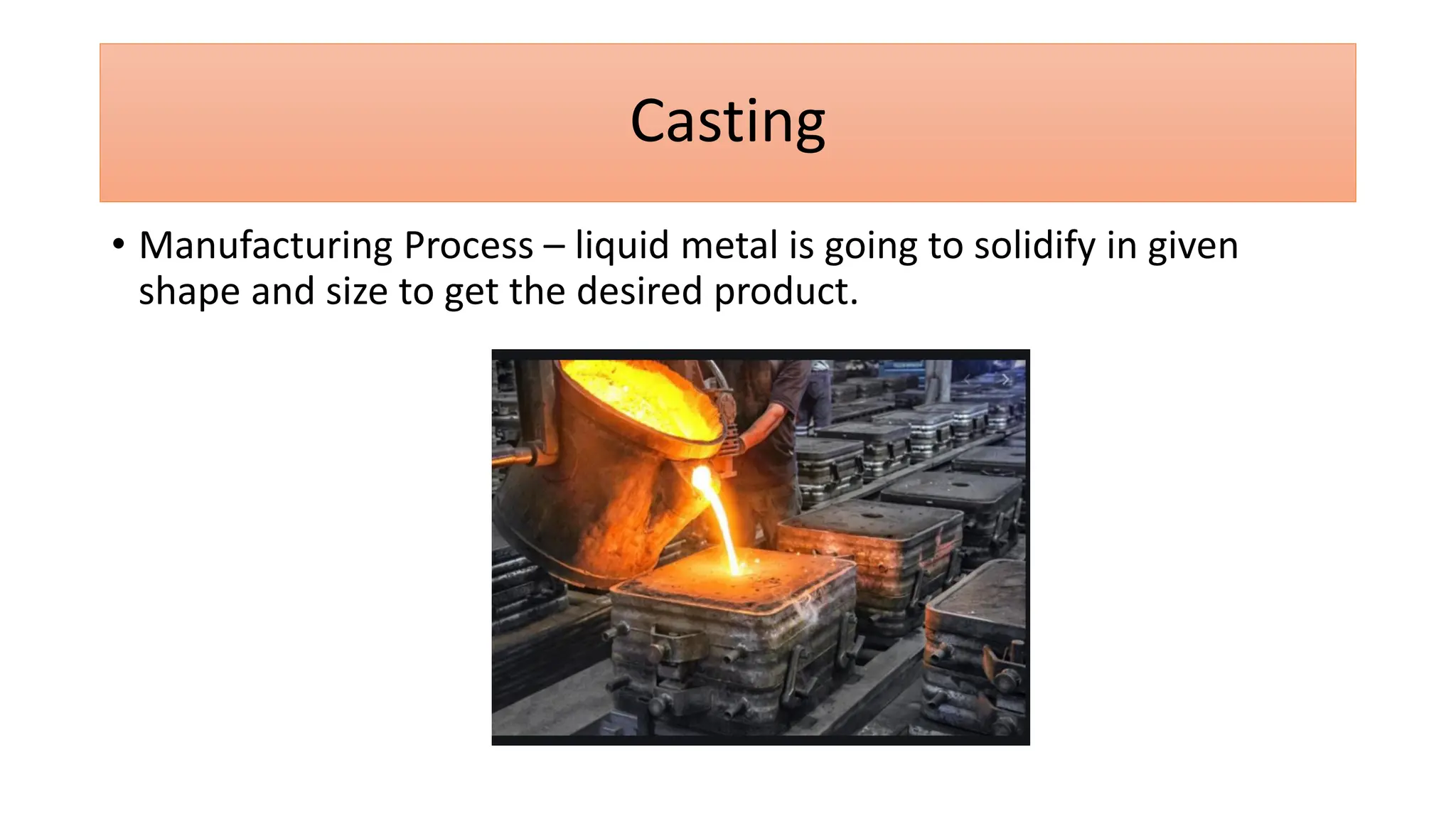 Casting

• Manufacturing Process – liquid metal is going to solidify in given shape and size to get the desired product.